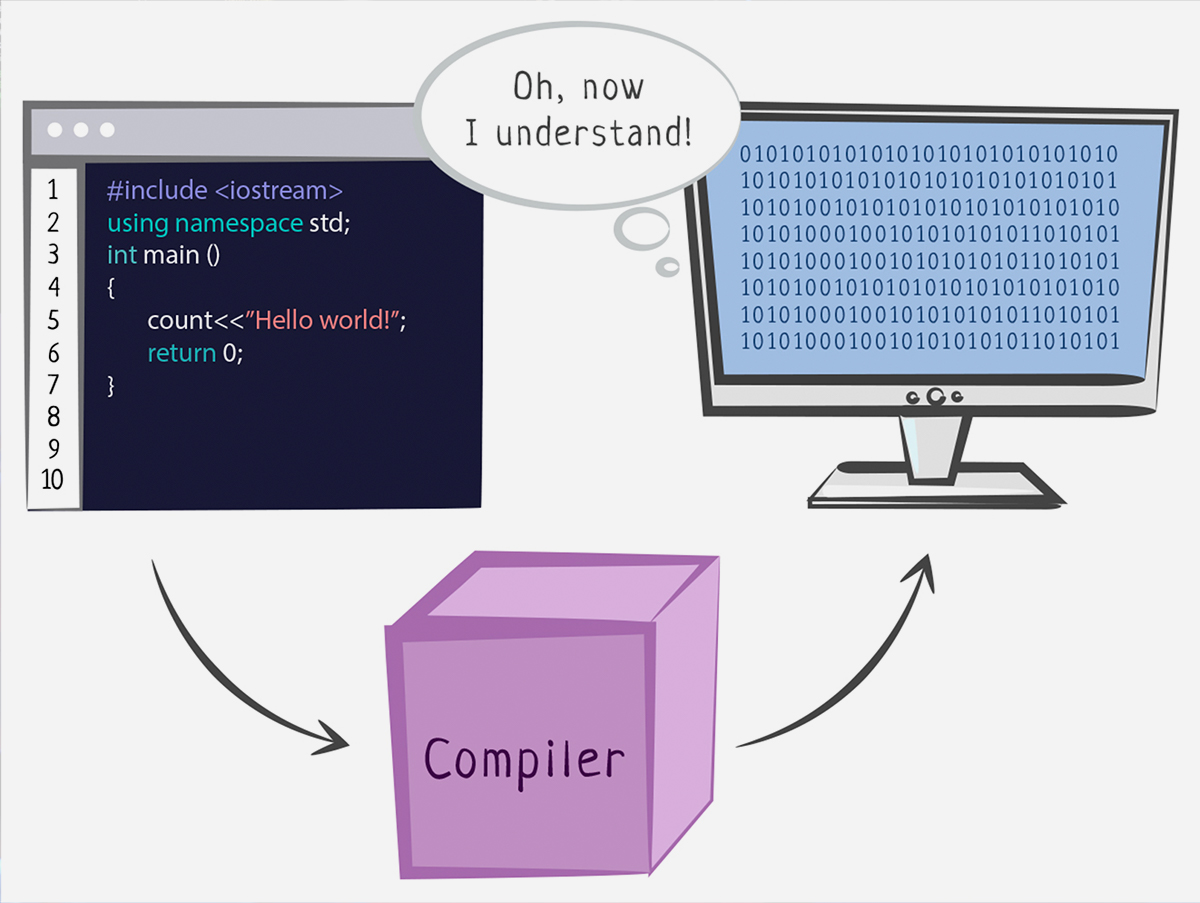 1 #include <iostream>
2 using namespace std;
3 int main ()
4 {
5 count<<"Hello world!";
6 return 0;
7 }
8
9
10

Oh, now I understand!

0101010101010101010101010101010
1010101010101010101010101010101
1010100101010101010101010101010
1010100010010101010101011010101
1010100010010101010101011010101
1010100101010101010101010101010
1010100010010101010101011010101
1010100010010101010101011010101

Compiler